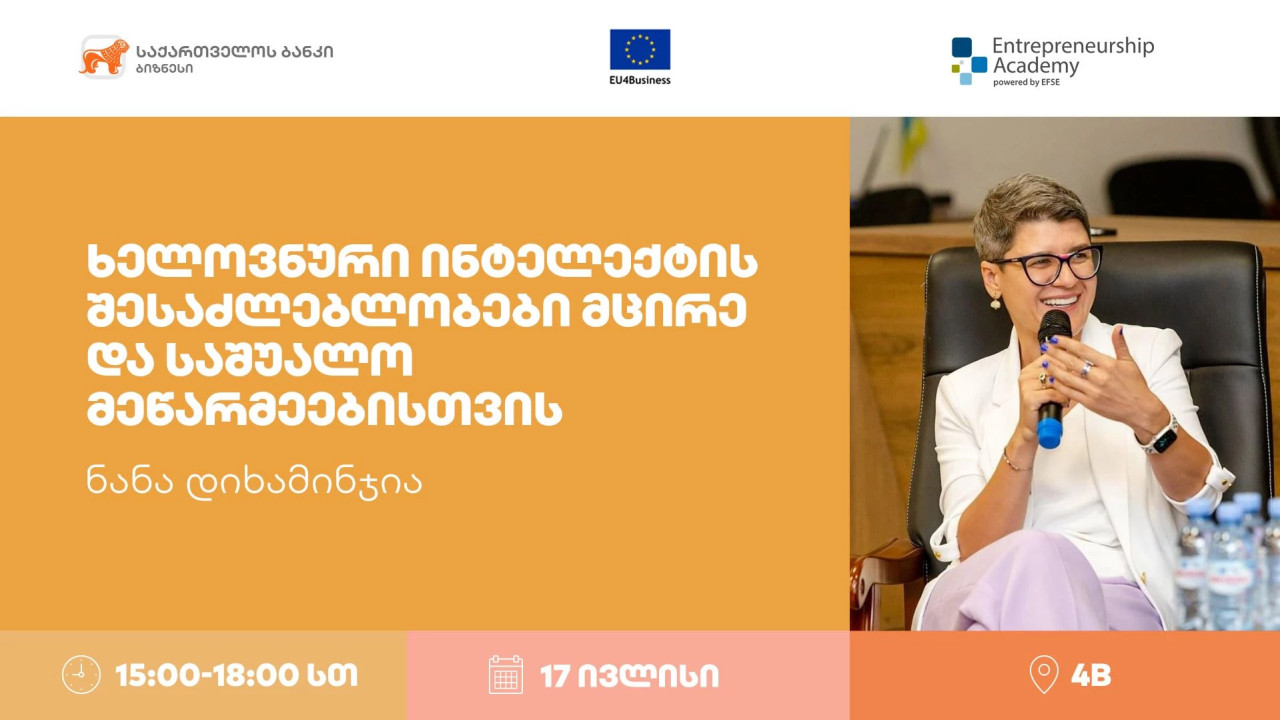 საქართველოს ბანკი
ბიზნესი

EU4Business

Entrepreneurship Academy
powered by EFSE

ხელოვნური ინტელექტის შესაძლებლობები მცირე და საშუალო მეწარმეებისთვის

ნანა დიხამინჯია

15:00-18:00 სთ

17 ივლისი

4B